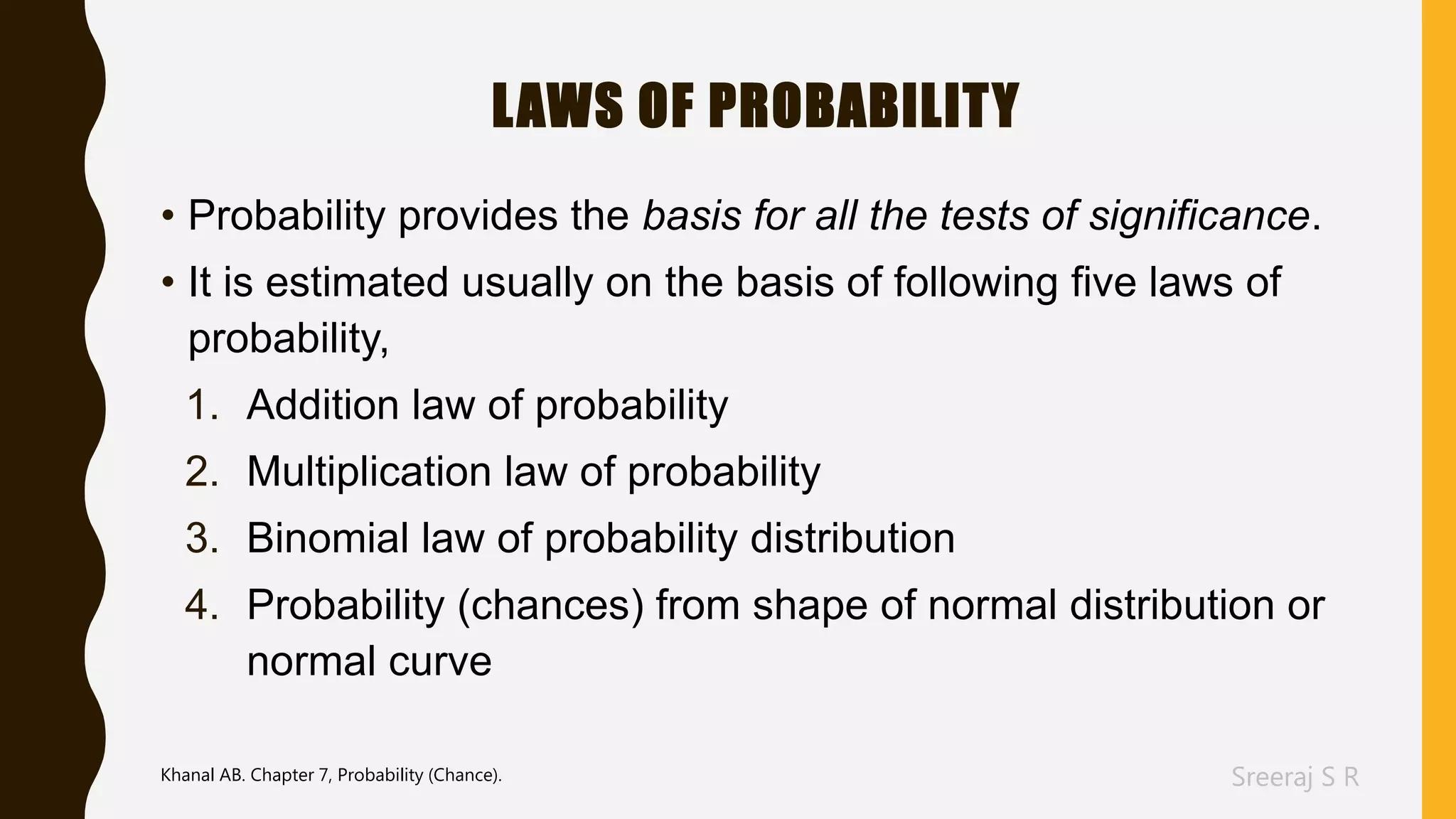 LAWS OF PROBABILITY

• Probability provides the basis for all the tests of significance.

• It is estimated usually on the basis of following five laws of probability,

1. Addition law of probability
2. Multiplication law of probability
3. Binomial law of probability distribution
4. Probability (chances) from shape of normal distribution or normal curve

Khanal AB. Chapter 7, Probability (Chance).

Sreeraj S R